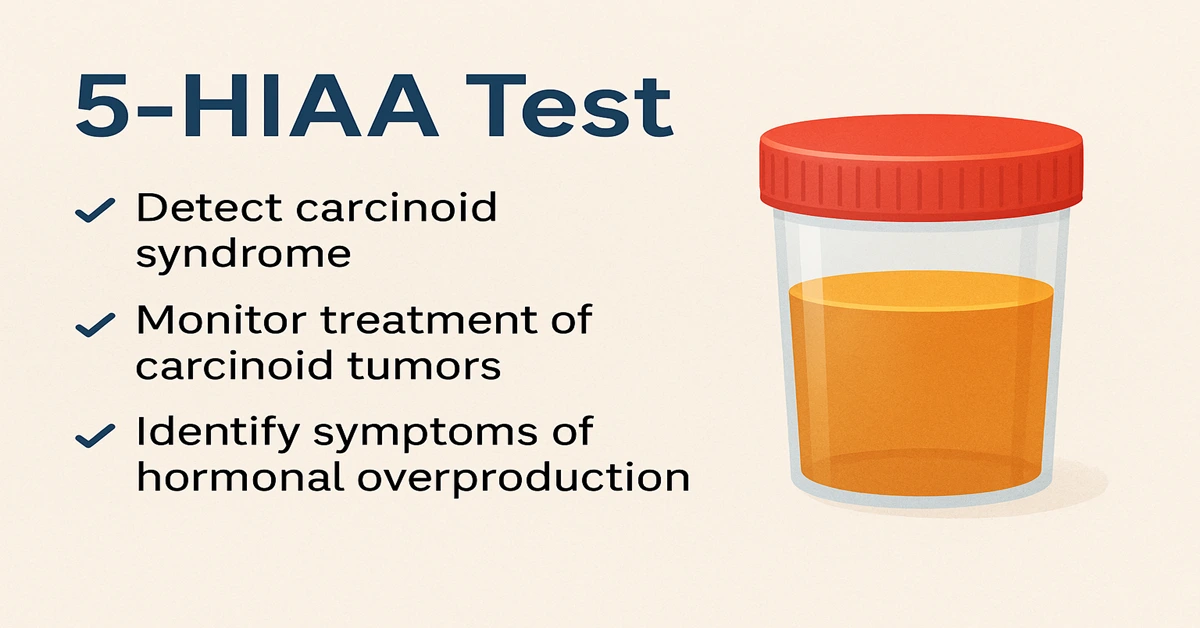 5-HIAA Test

✓ Detect carcinoid syndrome

✓ Monitor treatment of carcinoid tumors

✓ Identify symptoms of hormonal overproduction